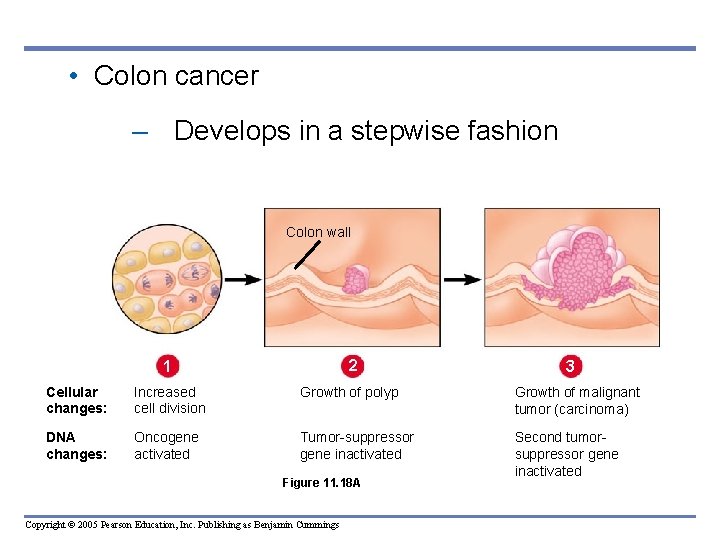 • Colon cancer

– Develops in a stepwise fashion

Colon wall

| | 1 | 2 | 3 |
|---|---|---|---|
| Cellular changes: | Increased cell division | Growth of polyp | Growth of malignant tumor (carcinoma) |
| DNA changes: | Oncogene activated | Tumor-suppressor gene inactivated | Second tumor-suppressor gene inactivated |

Figure 11.18A

Copyright © 2005 Pearson Education, Inc. Publishing as Benjamin Cummings